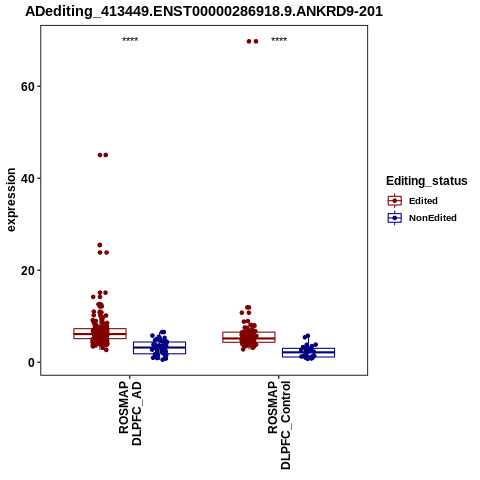 ADediting_413449.ENST00000286918.9.ANKRD9-201

****

****

60

40

20

0

expression

ROSMAP
DLPFC_AD

ROSMAP
DLPFC_Control

Editing_status

Edited

NonEdited